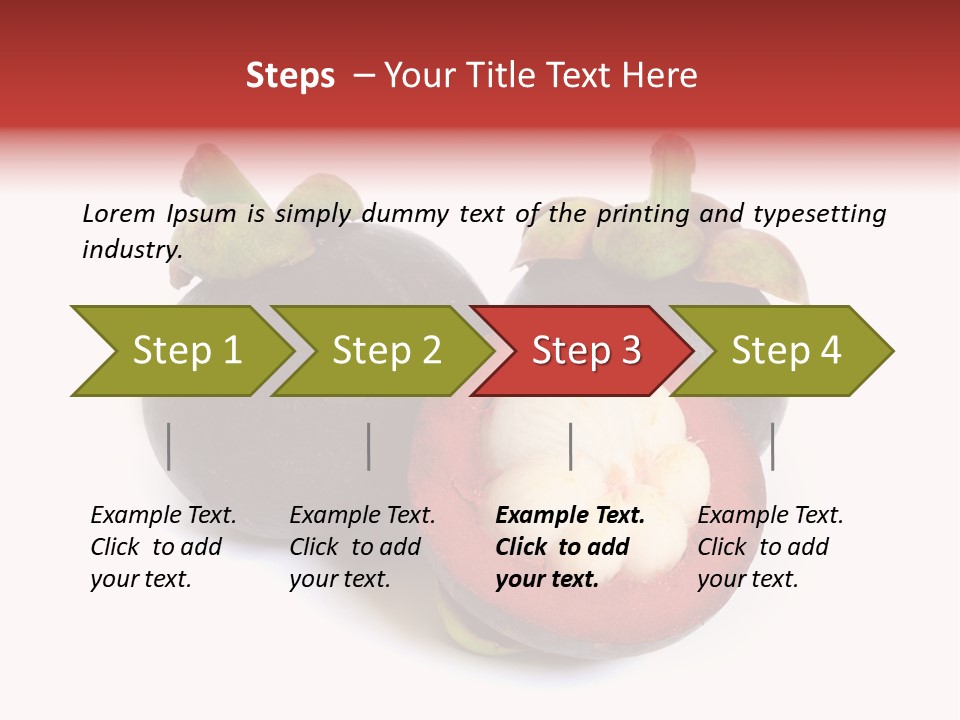 Steps – Your Title Text Here

Lorem Ipsum is simply dummy text of the printing and typesetting industry.

Step 1

Step 2

Step 3

Step 4

Example Text. Click to add your text.

Example Text. Click to add your text.

Example Text. Click to add your text.

Example Text. Click to add your text.